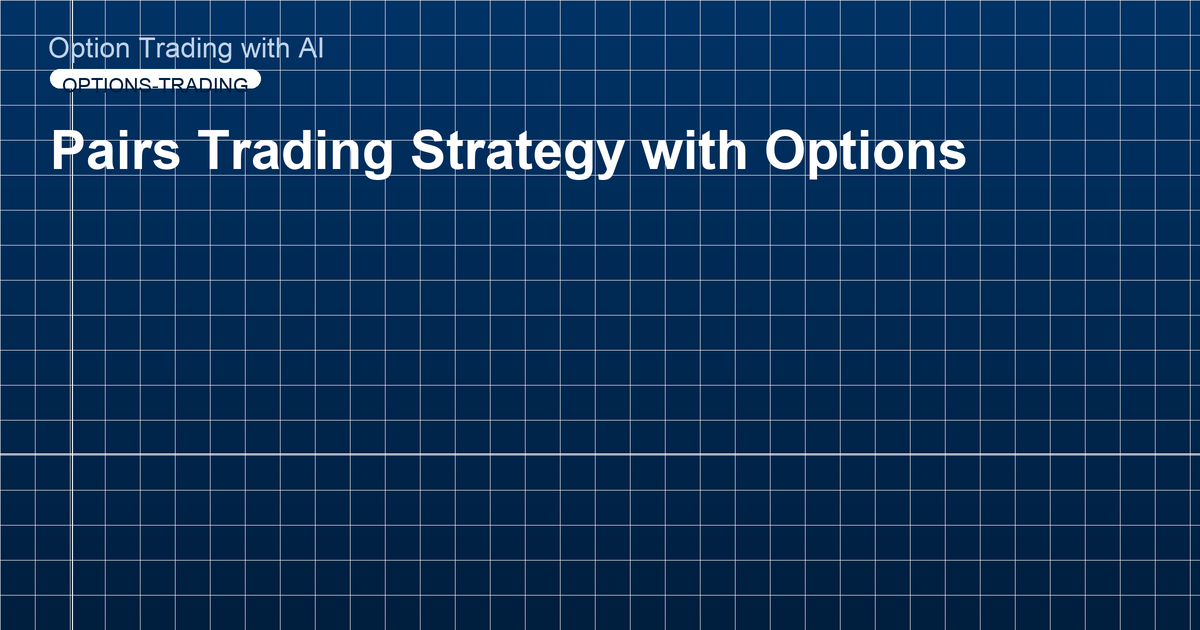 Option Trading with AI

OPTIONS-TRADING

Pairs Trading Strategy with Options